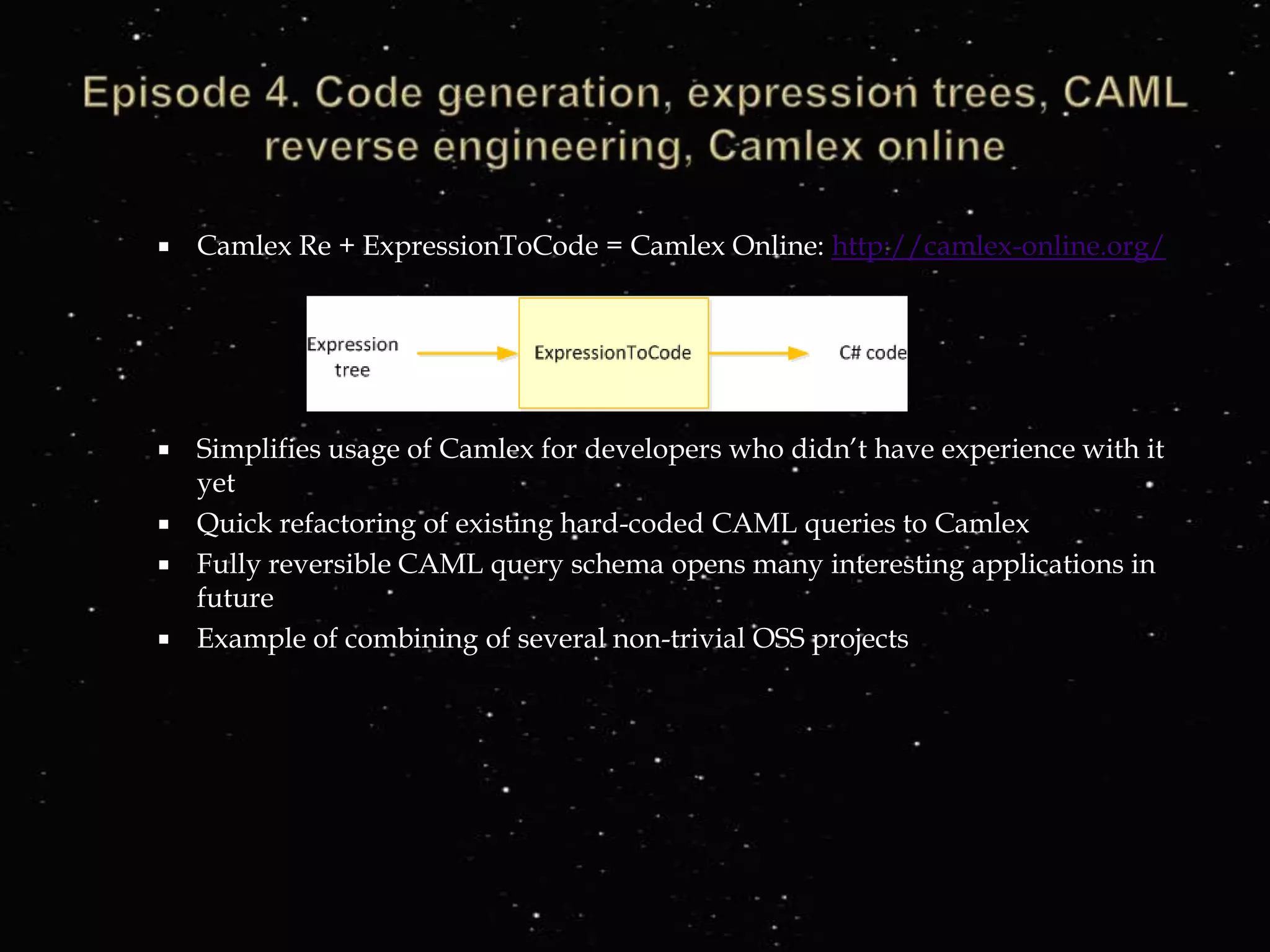 Episode 4. Code generation, expression trees, CAML reverse engineering, Camlex online

▪ Camlex Re + ExpressionToCode = Camlex Online: http://camlex-online.org/

Expression tree

ExpressionToCode

C# code

▪ Simplifies usage of Camlex for developers who didn't have experience with it yet
▪ Quick refactoring of existing hard-coded CAML queries to Camlex
▪ Fully reversible CAML query schema opens many interesting applications in future
▪ Example of combining of several non-trivial OSS projects